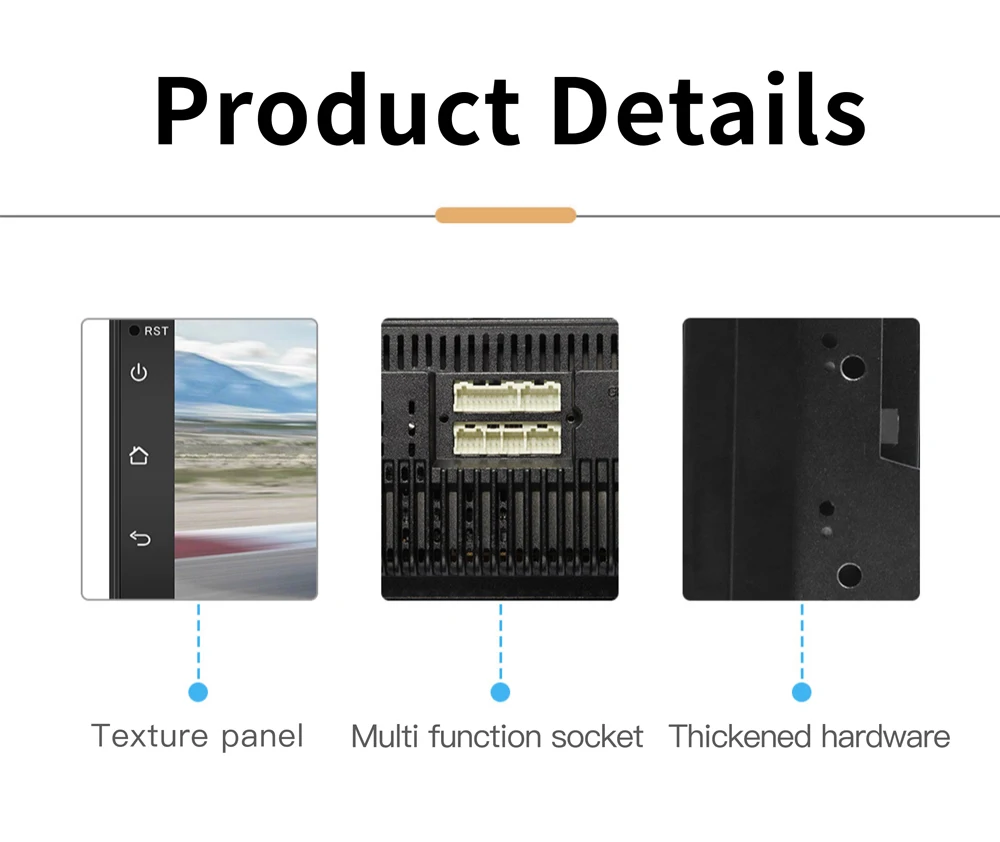 Product Details

RST

Texture panel

Multi function socket

Thickened hardware